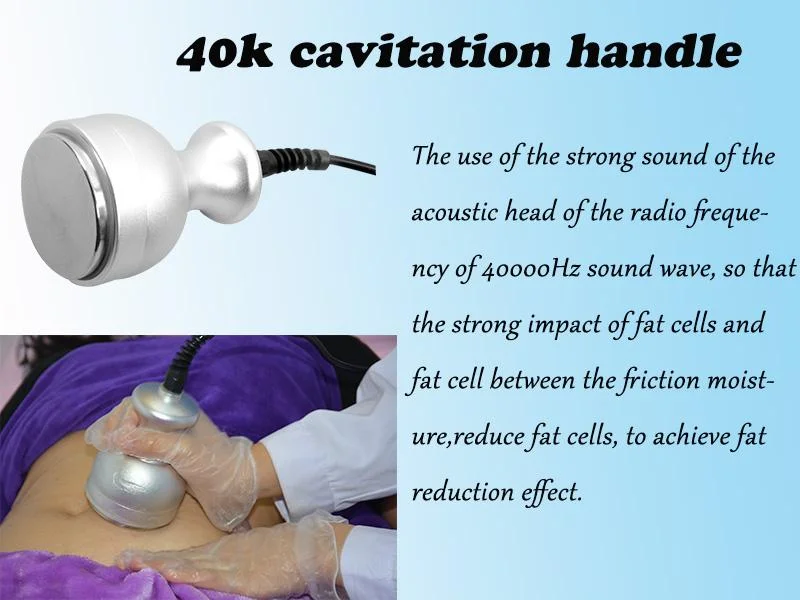 40k cavitation handle

The use of the strong sound of the acoustic head of the radio frequency of 40000Hz sound wave, so that the strong impact of fat cells and fat cell between the friction moisture,reduce fat cells, to achieve fat reduction effect.